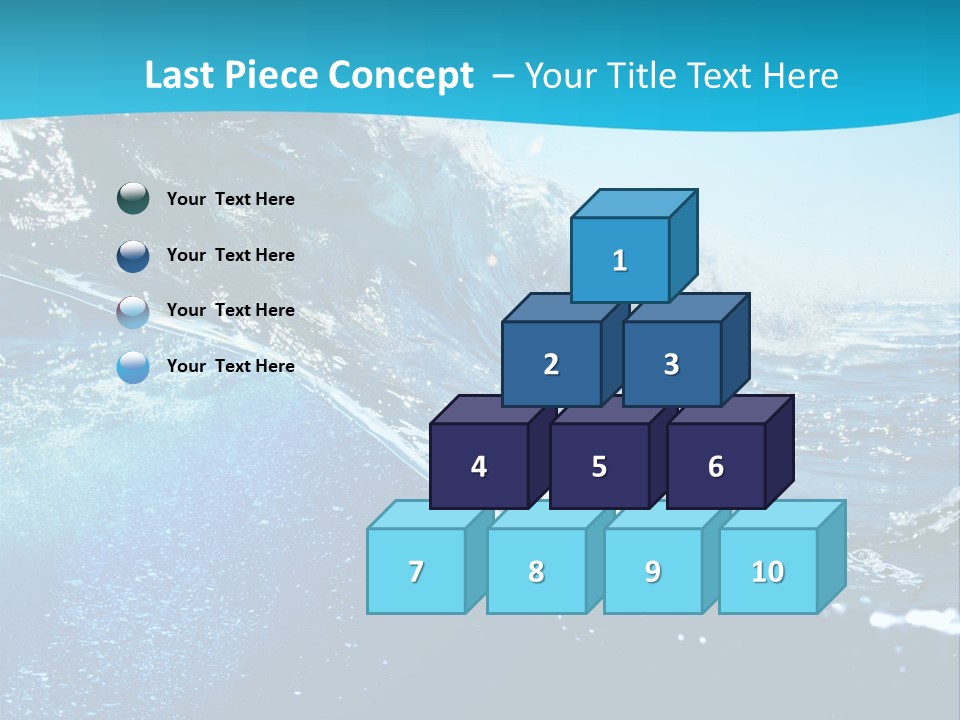 Last Piece Concept – Your Title Text Here

Your Text Here

Your Text Here

Your Text Here

Your Text Here

1

2 3

4 5 6

7 8 9 10